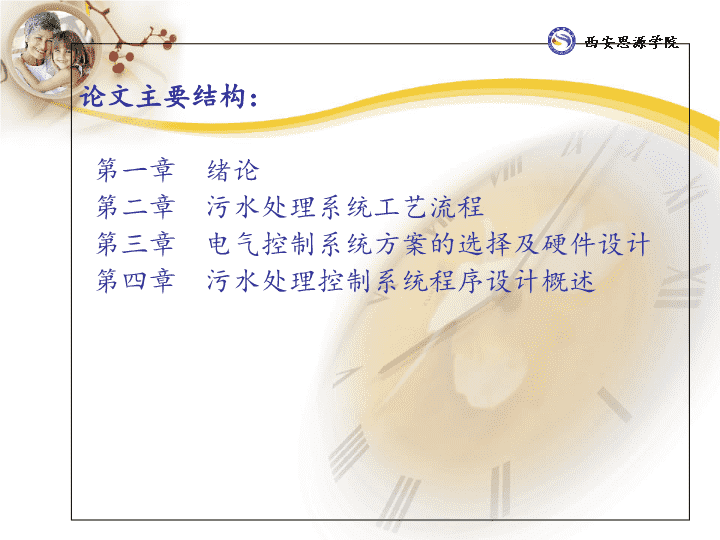 西安思源学院

论文主要结构：

第一章　绪论
第二章　污水处理系统工艺流程
第三章　电气控制系统方案的选择及硬件设计
第四章　污水处理控制系统程序设计概述